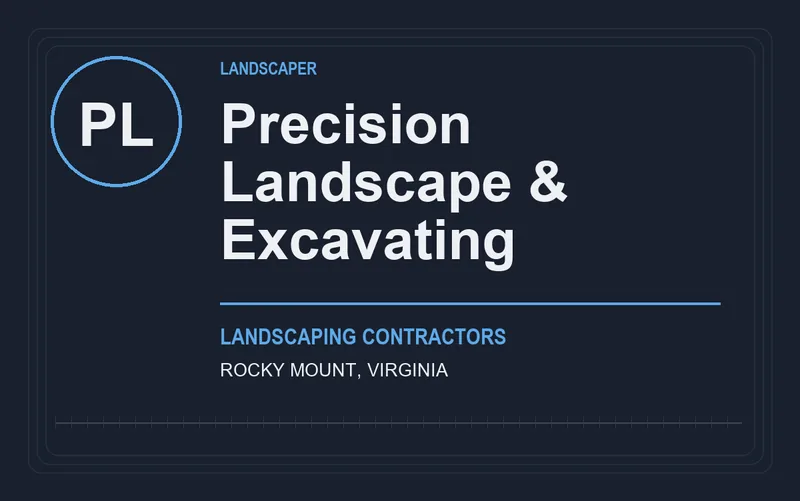 PL

LANDSCAPER

Precision Landscape & Excavating

LANDSCAPING CONTRACTORS

ROCKY MOUNT, VIRGINIA